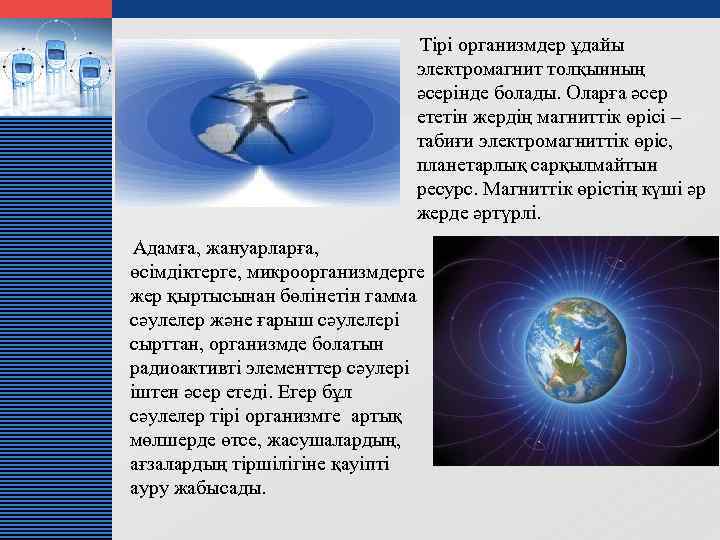 Тірі организмдер ұдайы электромагнит толқынның әсерінде болады. Оларға әсер ететін жердің магниттік өрісі – табиғи электромагниттік өріс, планетарлық сарқылмайтын ресурс. Магниттік өрістің күші әр жерде әртүрлі.

Адамға, жануарларға, өсімдіктерге, микроорганизмдерге жер қыртысынан бөлінетін гамма сәулелер және ғарыш сәулелері сырттан, организмде болатын радиоактивті элементтер сәулері іштен әсер етеді. Егер бұл сәулелер тірі организмге артық мөлшерде өтсе, жасушалардың, ағзалардың тіршілігіне қауіпті ауру жабысады.